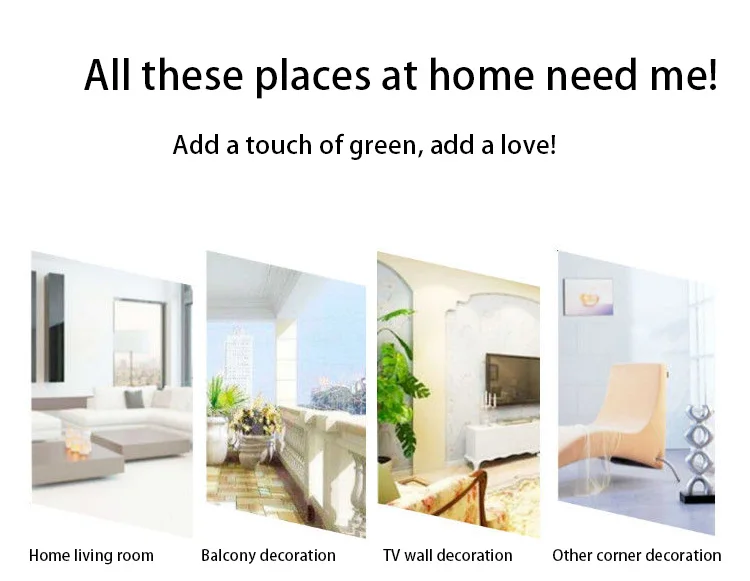 All these places at home need me!

Add a touch of green, add a love!

Home living room

Balcony decoration

TV wall decoration

Other corner decoration